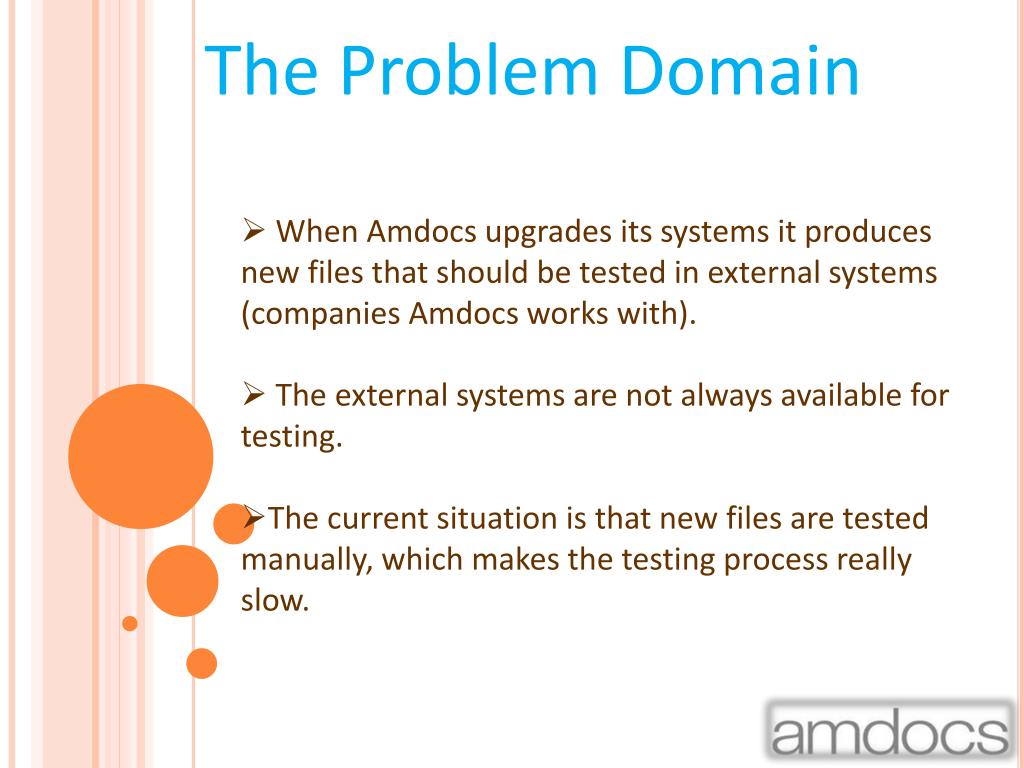 The Problem Domain

➢ When Amdocs upgrades its systems it produces new files that should be tested in external systems (companies Amdocs works with).

➢ The external systems are not always available for testing.

➢The current situation is that new files are tested manually, which makes the testing process really slow.

amdocs